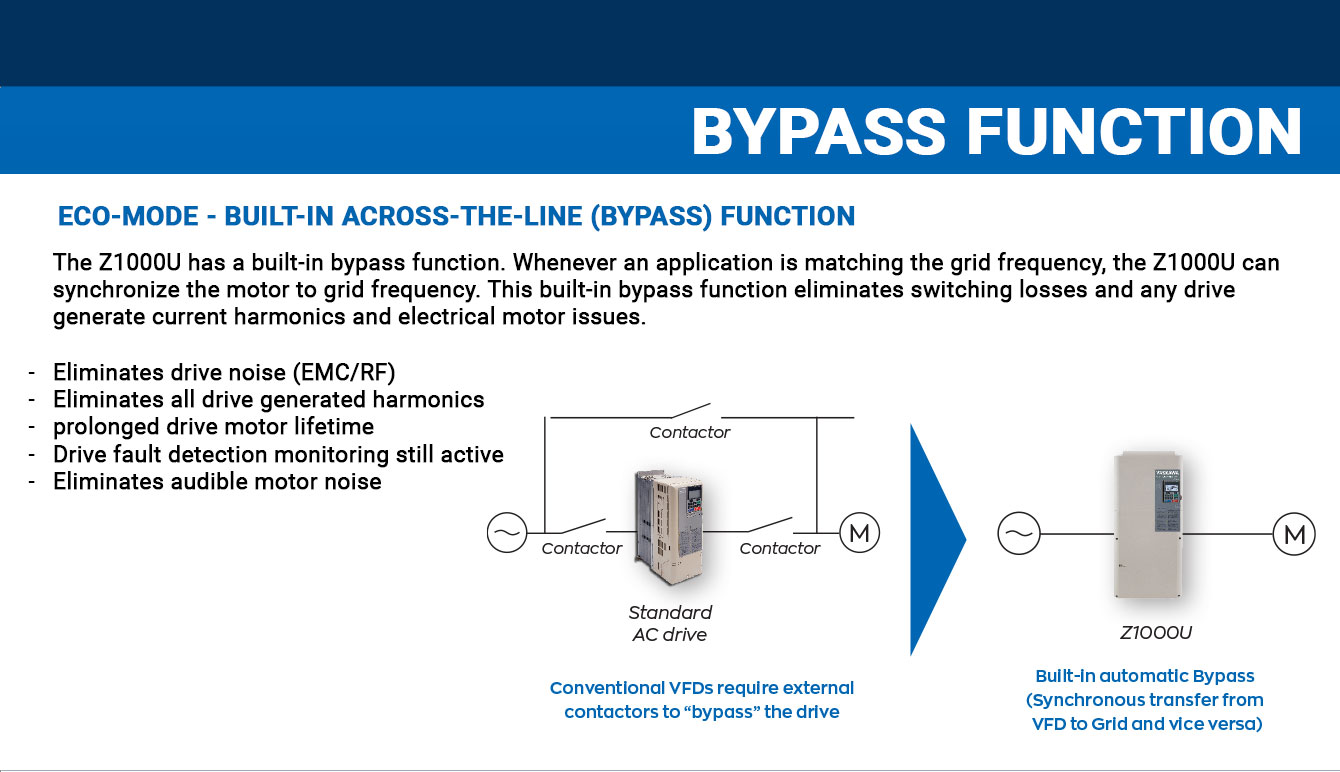 BYPASS FUNCTION

ECO-MODE - BUILT-IN ACROSS-THE-LINE (BYPASS) FUNCTION

The Z1000U has a built-in bypass function. Whenever an application is matching the grid frequency, the Z1000U can synchronize the motor to grid frequency. This built-in bypass function eliminates switching losses and any drive generate current harmonics and electrical motor issues.

- Eliminates drive noise (EMC/RF)
- Eliminates all drive generated harmonics
- prolonged drive motor lifetime
- Drive fault detection monitoring still active
- Eliminates audible motor noise

Contactor

Contactor

Contactor

M

Standard AC drive

Conventional VFDs require external contactors to "bypass" the drive

M

Z1000U

Built-in automatic Bypass (Synchronous transfer from VFD to Grid and vice versa)